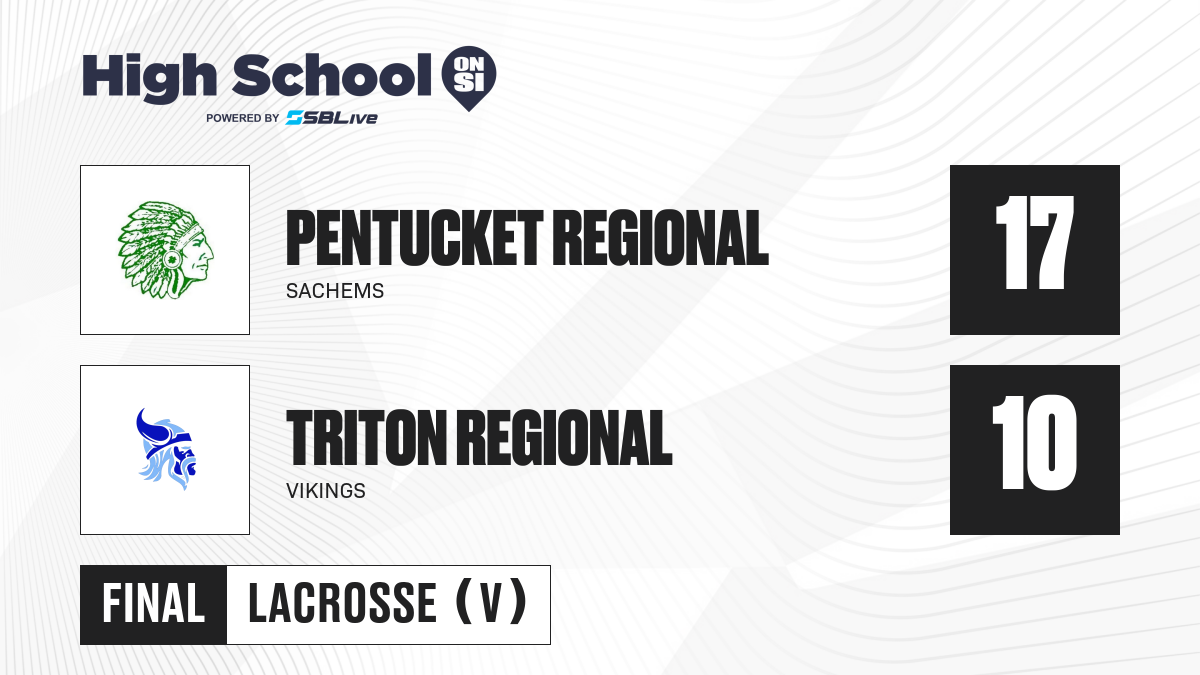 High School ON SI
POWERED BY SBLive

PENTUCKET REGIONAL
SACHEMS
17

TRITON REGIONAL
VIKINGS
10

FINAL LACROSSE (V)